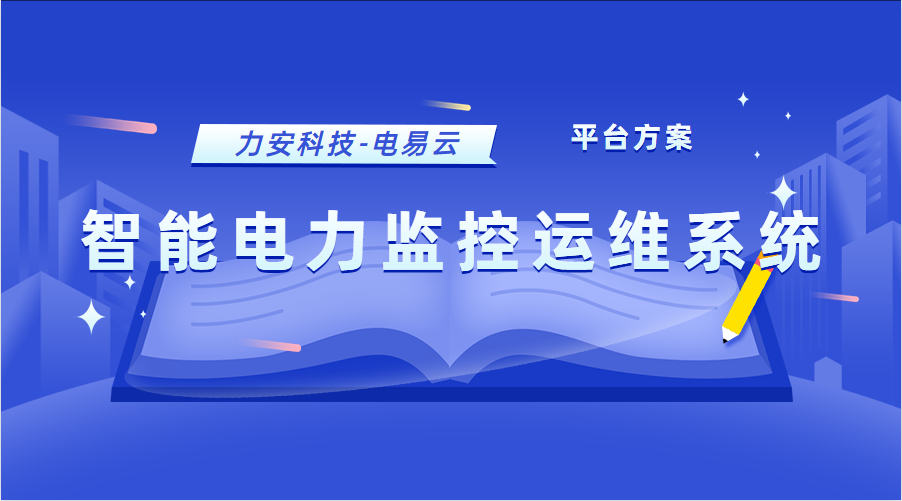 力安科技-电易云

平台方案

智能电力监控运维系统